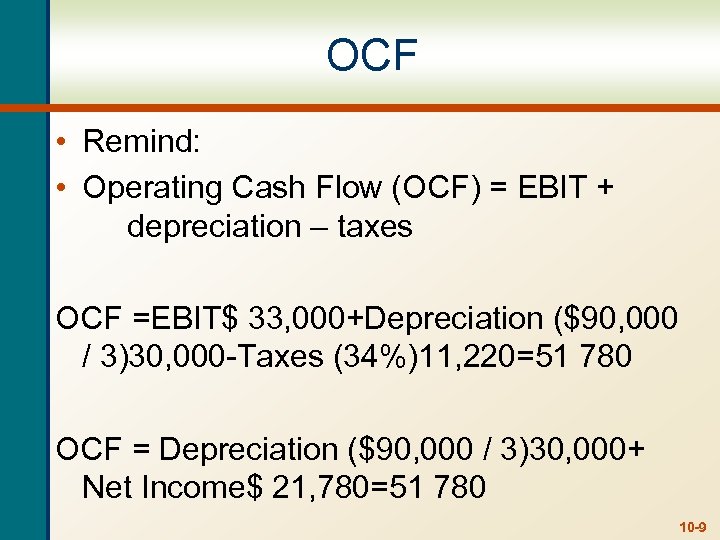 OCF

• Remind:
• Operating Cash Flow (OCF) = EBIT + depreciation – taxes

OCF =EBIT$ 33,000+Depreciation ($90,000 / 3)30,000-Taxes (34%)11,220=51 780

OCF = Depreciation ($90,000 / 3)30,000+ Net Income$ 21,780=51 780

10-9